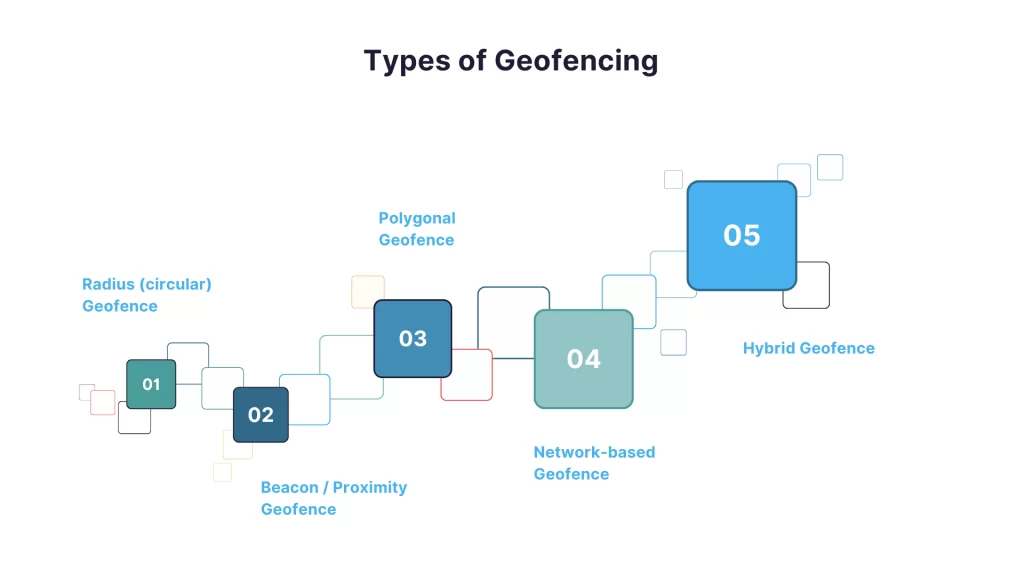 Types of Geofencing

Radius (circular) Geofence

01

02

Beacon / Proximity Geofence

Polygonal Geofence

03

04

Network-based Geofence

05

Hybrid Geofence